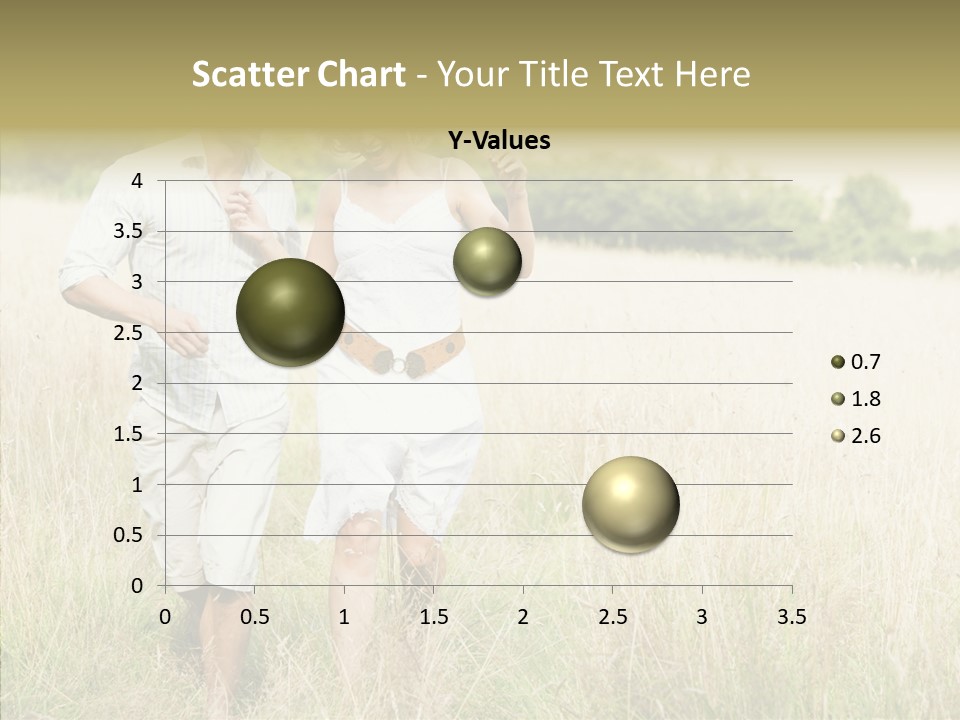 Scatter Chart - Your Title Text Here

Y-Values

4
3.5
3
2.5
2
1.5
1
0.5
0

0 0.5 1 1.5 2 2.5 3 3.5

0.7
1.8
2.6